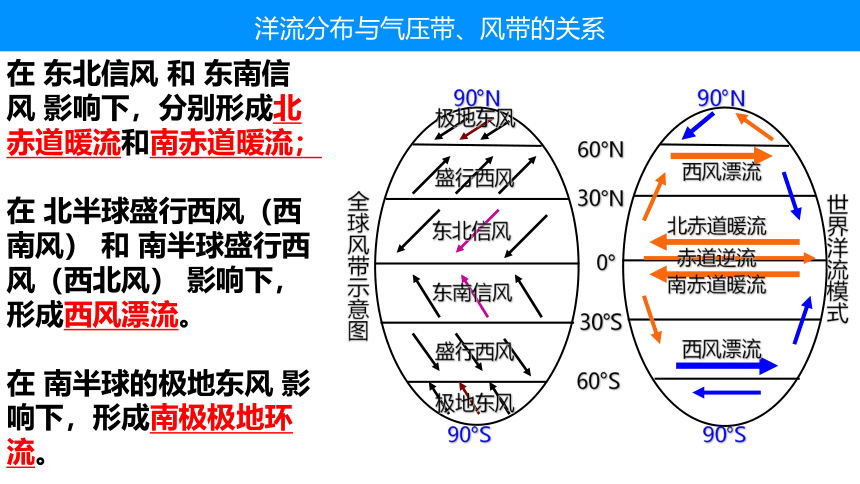 洋流分布与气压带、风带的关系

在 东北信风 和 东南信风 影响下，分别形成北赤道暖流和南赤道暖流；

在 北半球盛行西风（西南风） 和 南半球盛行西风（西北风） 影响下，形成西风漂流。

在 南半球的极地东风 影响下，形成南极极地环流。

全球风带示意图

90°N
极地东风
盛行西风
东北信风
东南信风
盛行西风
极地东风
90°S

60°N
30°N
0°
30°S
60°S

90°N
西风漂流
北赤道暖流
赤道逆流
南赤道暖流
西风漂流
90°S

世界洋流模式